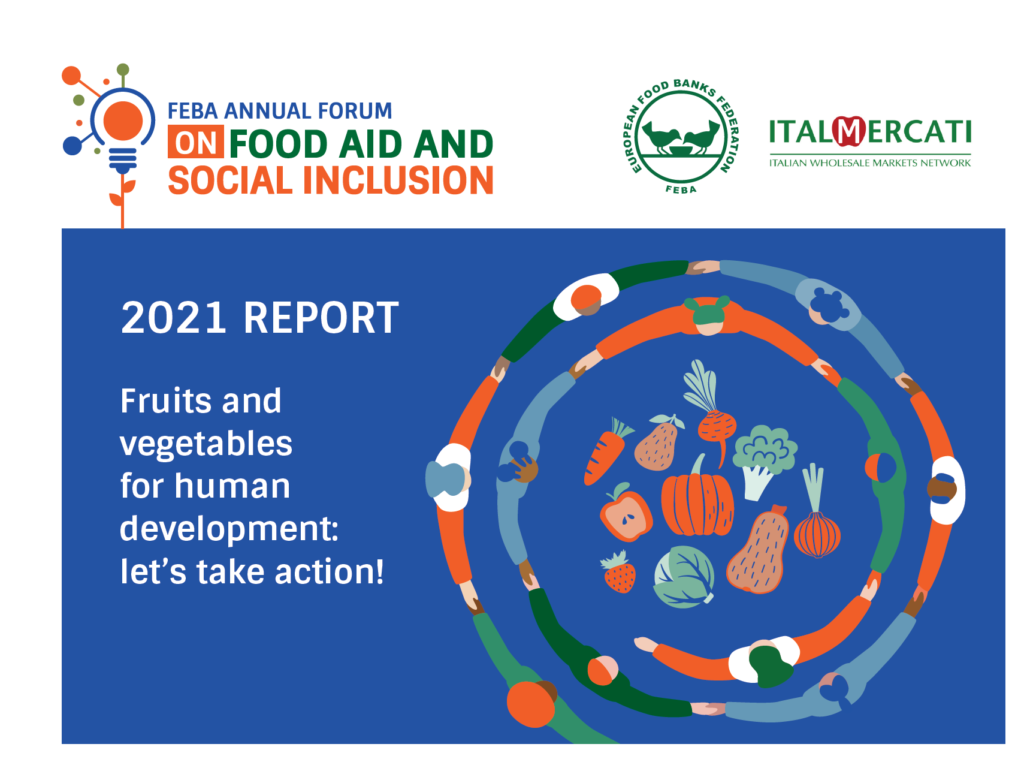 FEBA ANNUAL FORUM
ON FOOD AID AND SOCIAL INCLUSION

EUROPEAN FOOD BANKS FEDERATION
FEBA

ITALMERCATI
ITALIAN WHOLESALE MARKETS NETWORK

2021 REPORT

Fruits and vegetables for human development: let's take action!